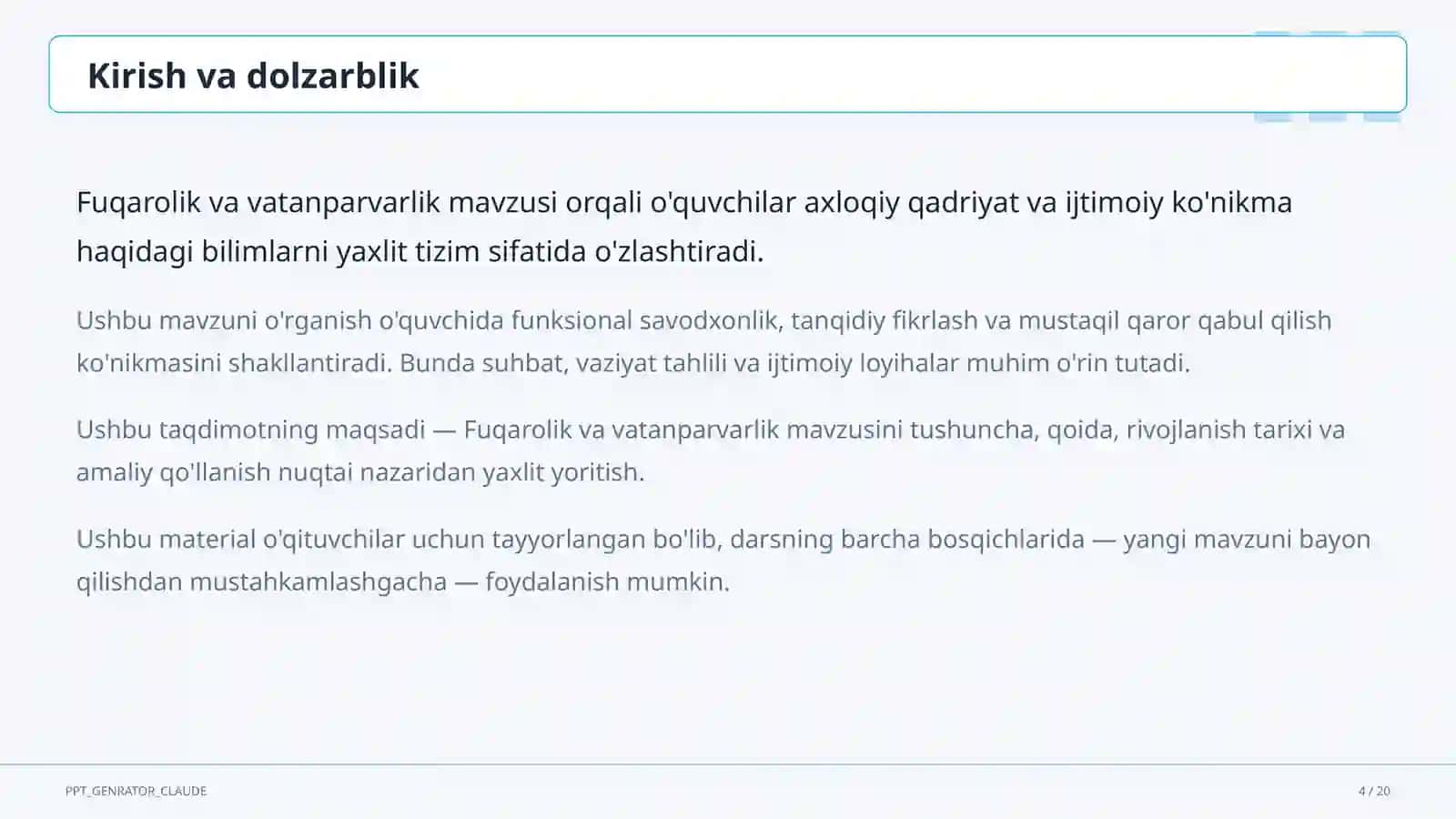 Kirish va dolzarblik

Fuqarolik va vatanparvarlik mavzusi orqali o'quvchilar axloqiy qadriyat va ijtimoiy ko'nikma haqidagi bilimlarni yaxlit tizim sifatida o'zlashtiradi.

Ushbu mavzuni o'rganish o'quvchida funksional savodxonlik, tanqidiy fikrlash va mustaqil qaror qabul qilish ko'nikmasini shakllantiradi. Bunda suhbat, vaziyat tahlili va ijtimoiy loyihalar muhim o'rin tutadi.

Ushbu taqdimotning maqsadi — Fuqarolik va vatanparvarlik mavzusini tushuncha, qoida, rivojlanish tarixi va amaliy qo'llanish nuqtai nazaridan yaxlit yoritish.

Ushbu material o'qituvchilar uchun tayyorlangan bo'lib, darsning barcha bosqichlarida — yangi mavzuni bayon qilishdan mustahkamlashgacha — foydalanish mumkin.

PPT_GENRATOR_CLAUDE

4 / 20